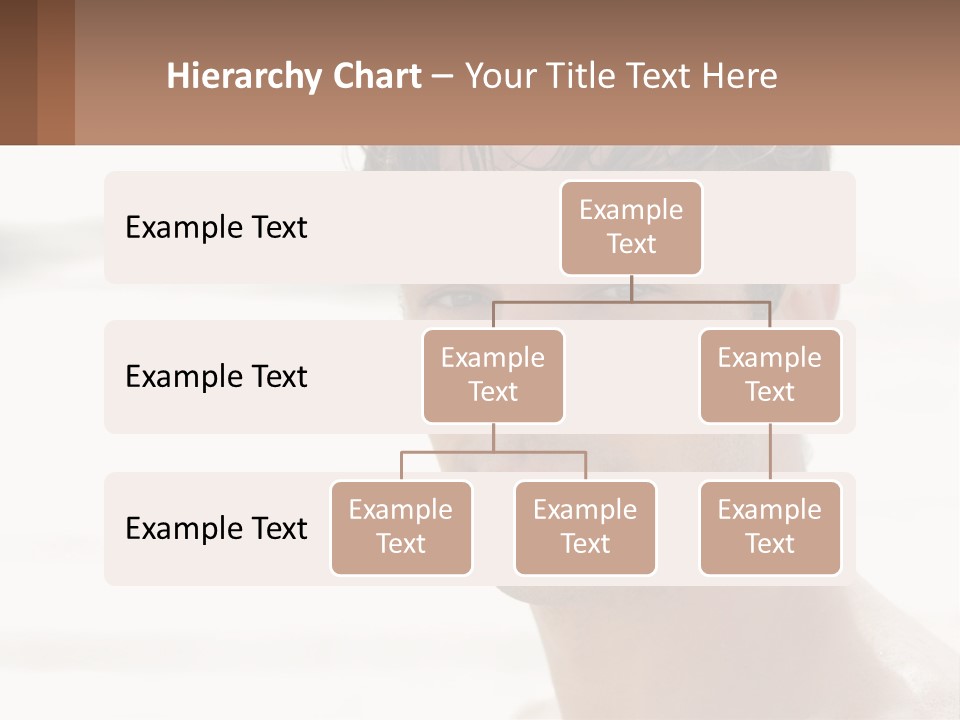 Hierarchy Chart – Your Title Text Here

Example Text

Example Text

Example Text

Example Text

Example Text

Example Text

Example Text

Example Text

Example Text